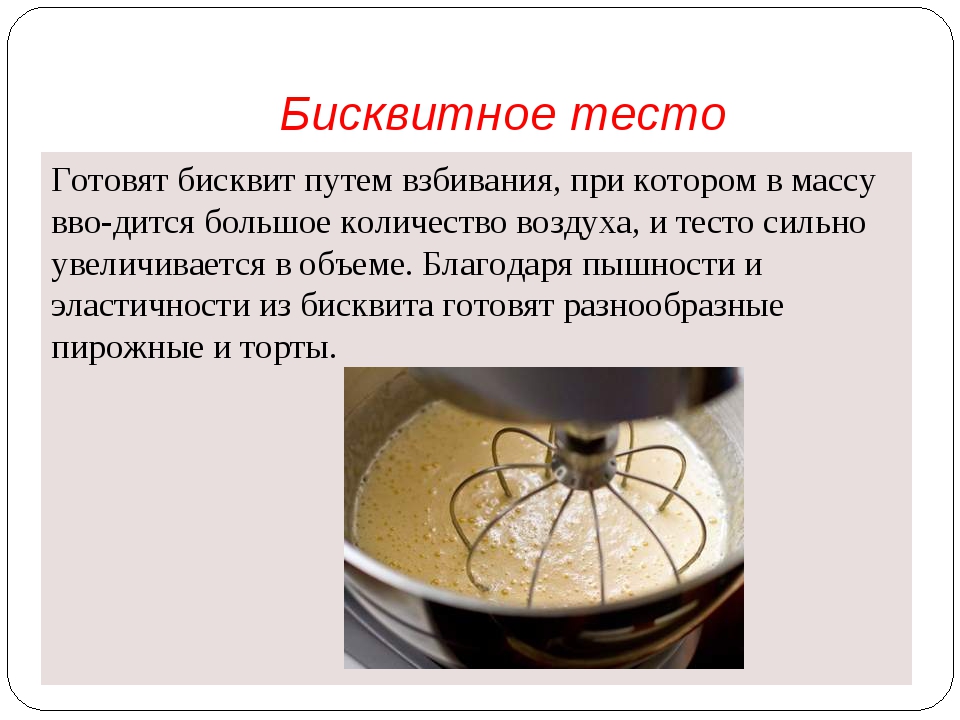 Бисквитное тесто

Готовят бисквит путем взбивания, при котором в массу вво-дится большое количество воздуха, и тесто сильно увеличивается в объеме. Благодаря пышности и эластичности из бисквита готовят разнообразные пирожные и торты.